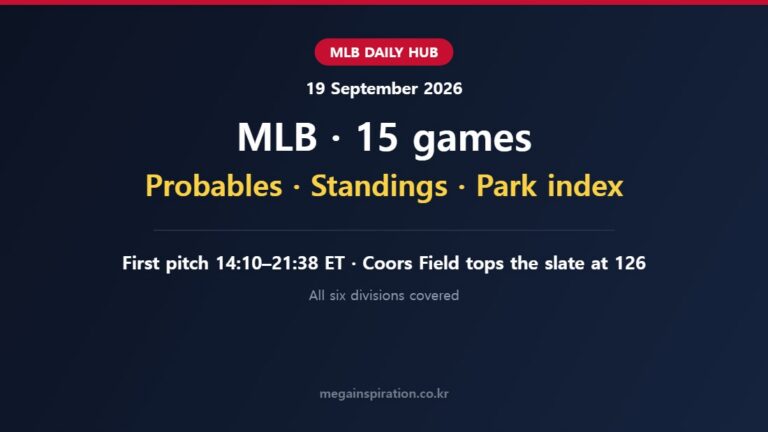 MLB DAILY HUB

19 September 2026

MLB · 15 games

Probables · Standings · Park index

First pitch 14:10–21:38 ET · Coors Field tops the slate at 126

All six divisions covered

megainspiration.co.kr